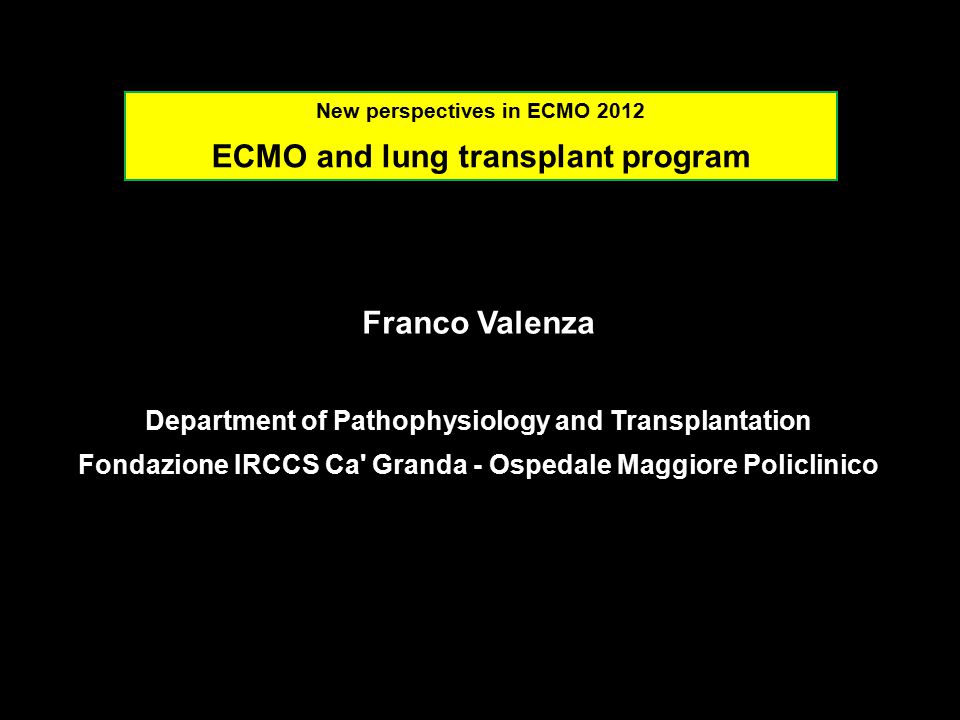 New perspectives in ECMO 2012

ECMO and lung transplant program

Franco Valenza

Department of Pathophysiology and Transplantation
Fondazione IRCCS Ca' Granda - Ospedale Maggiore Policlinico